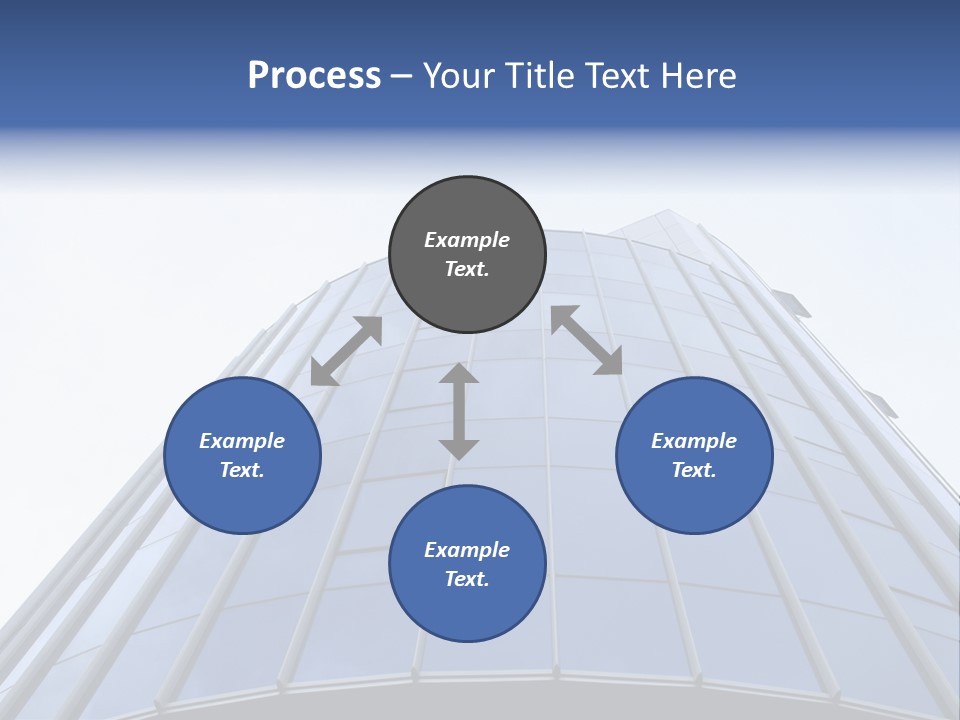 Process – Your Title Text Here

Example Text.

Example Text.

Example Text.

Example Text.